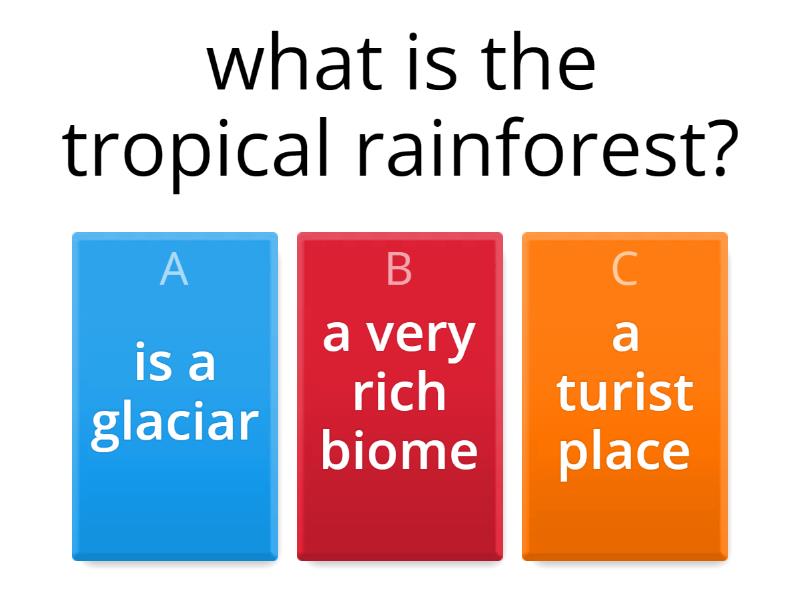 what is the tropical rainforest?

A
is a glaciar

B
a very rich biome

C
a turist place